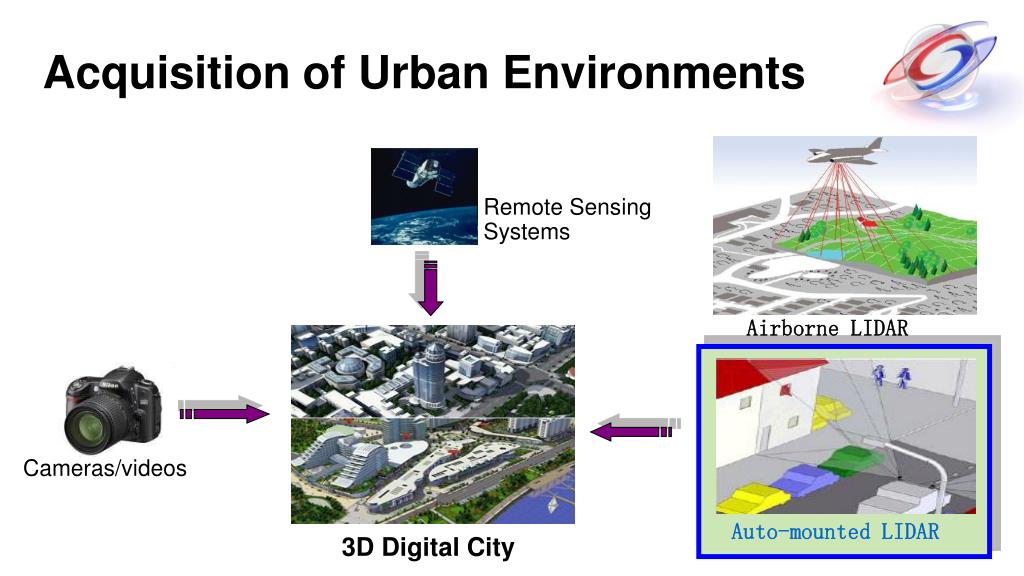 Acquisition of Urban Environments

Remote Sensing Systems

Airborne LIDAR

Cameras/videos

3D Digital City

Auto-mounted LIDAR